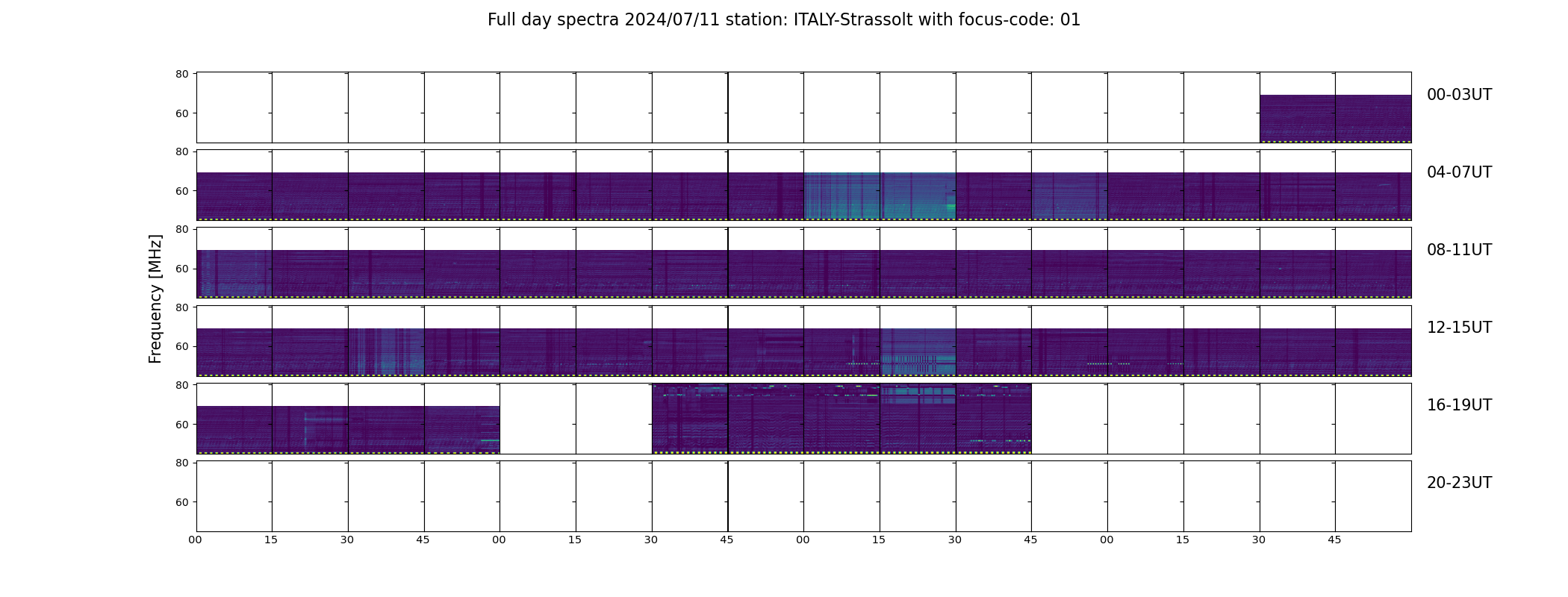 Full day spectra 2024/07/11 station: ITALY-Strassolt with focus-code: 01

Frequency [MHz]

80
60
00-03UT

80
60
04-07UT

80
60
08-11UT

80
60
12-15UT

80
60
16-19UT

80
60
20-23UT

00 15 30 45 00 15 30 45 00 15 30 45 00 15 30 45